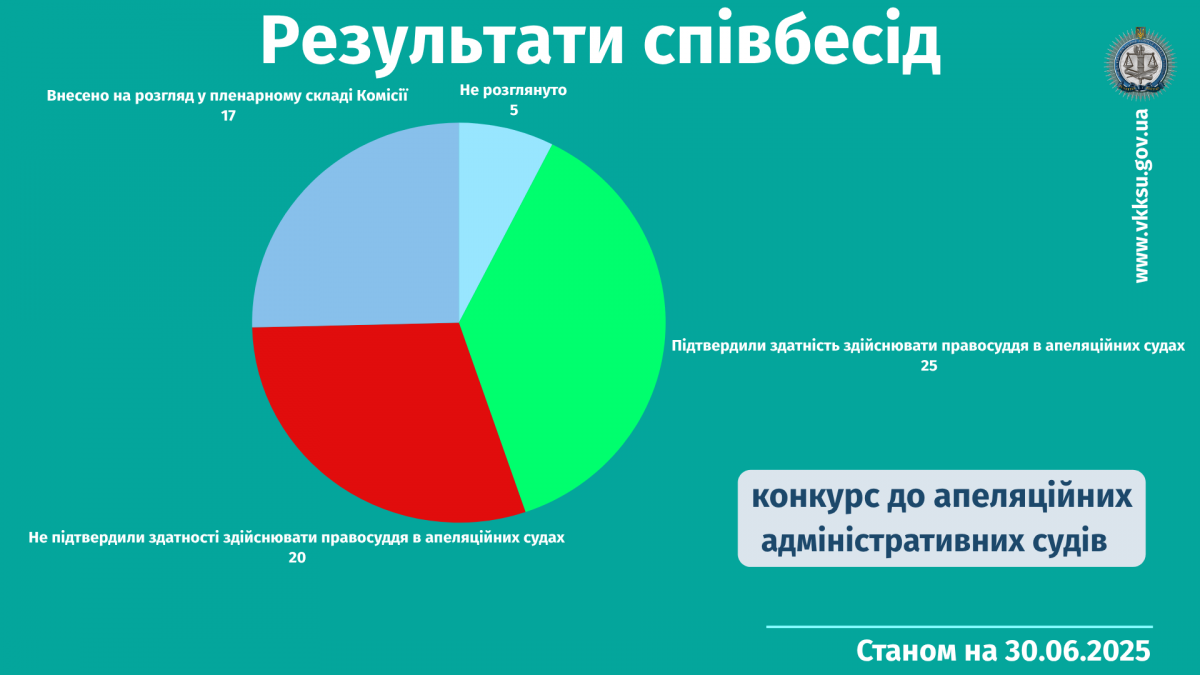 Результати співбесід

Внесено на розгляд у пленарному складі Комісії
17

Не розглянуто
5

Підтвердили здатність здійснювати правосуддя в апеляційних судах
25

Не підтвердили здатності здійснювати правосуддя в апеляційних судах
20

www.vkksu.gov.ua

конкурс до апеляційних адміністративних судів

Станом на 30.06.2025